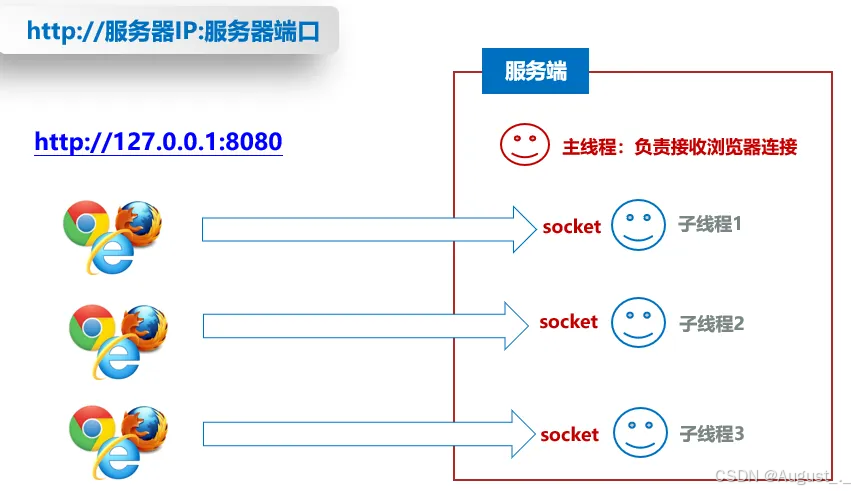 http://服务器IP:服务器端口

http://127.0.0.1:8080

服务端

主线程：负责接收浏览器连接

socket 子线程1

socket 子线程2

socket 子线程3

CSDN @August_._